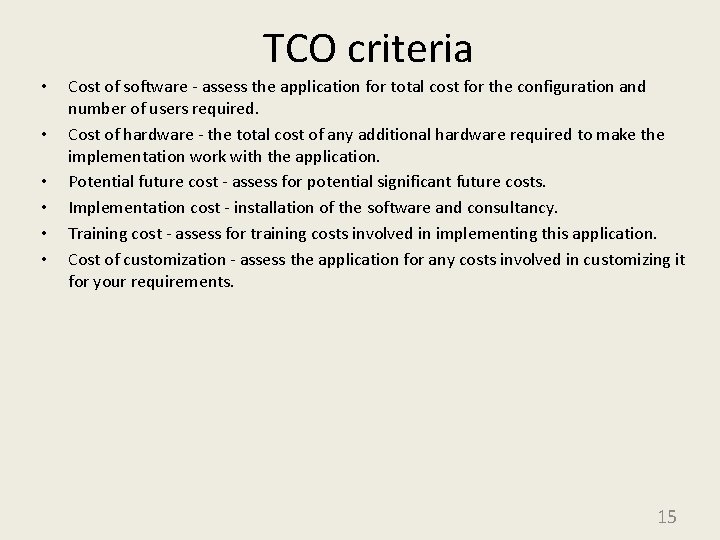 TCO criteria

• Cost of software - assess the application for total cost for the configuration and number of users required.

• Cost of hardware - the total cost of any additional hardware required to make the implementation work with the application.

• Potential future cost - assess for potential significant future costs.

• Implementation cost - installation of the software and consultancy.

• Training cost - assess for training costs involved in implementing this application.

• Cost of customization - assess the application for any costs involved in customizing it for your requirements.

15